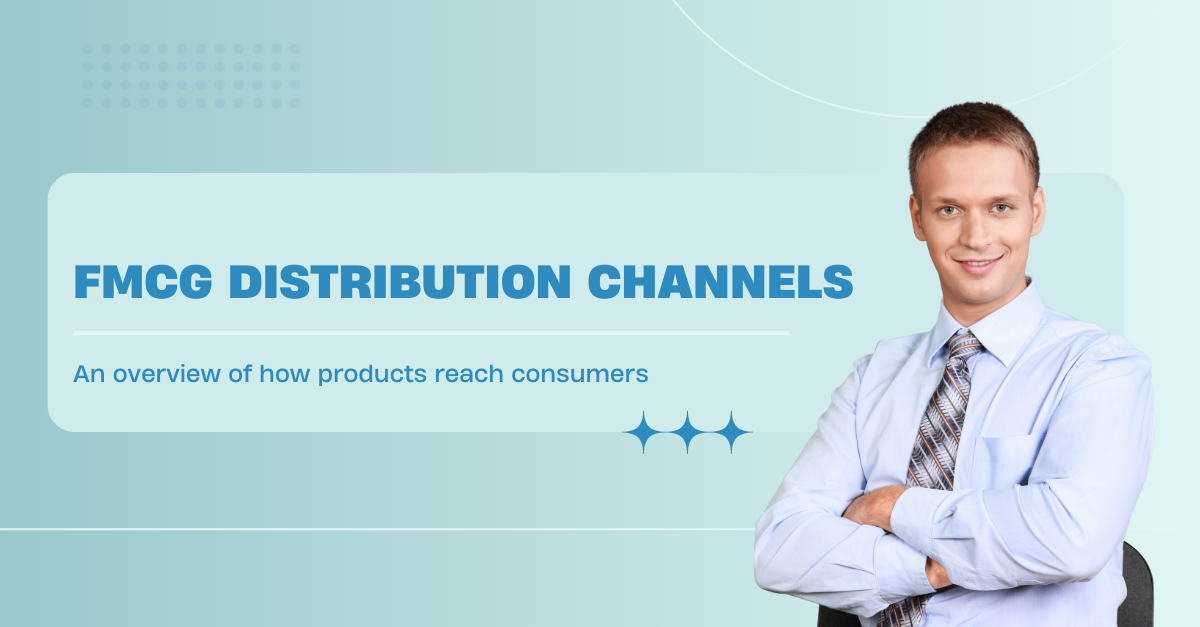 FMCG DISTRIBUTION CHANNELS

An overview of how products reach consumers